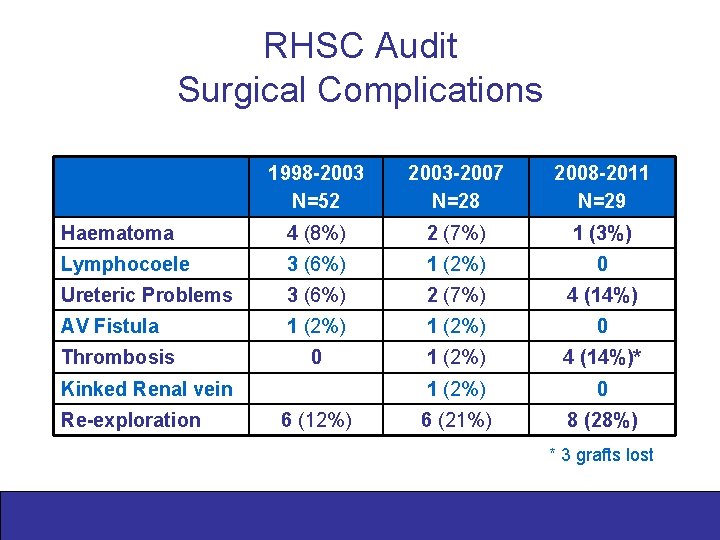 RHSC Audit
Surgical Complications

| | 1998-2003 N=52 | 2003-2007 N=28 | 2008-2011 N=29 |
|---|---|---|---|
| Haematoma | 4 (8%) | 2 (7%) | 1 (3%) |
| Lymphocoele | 3 (6%) | 1 (2%) | 0 |
| Ureteric Problems | 3 (6%) | 2 (7%) | 4 (14%) |
| AV Fistula | 1 (2%) | 1 (2%) | 0 |
| Thrombosis | 0 | 1 (2%) | 4 (14%)* |
| Kinked Renal vein | | 1 (2%) | 0 |
| Re-exploration | 6 (12%) | 6 (21%) | 8 (28%) |

* 3 grafts lost